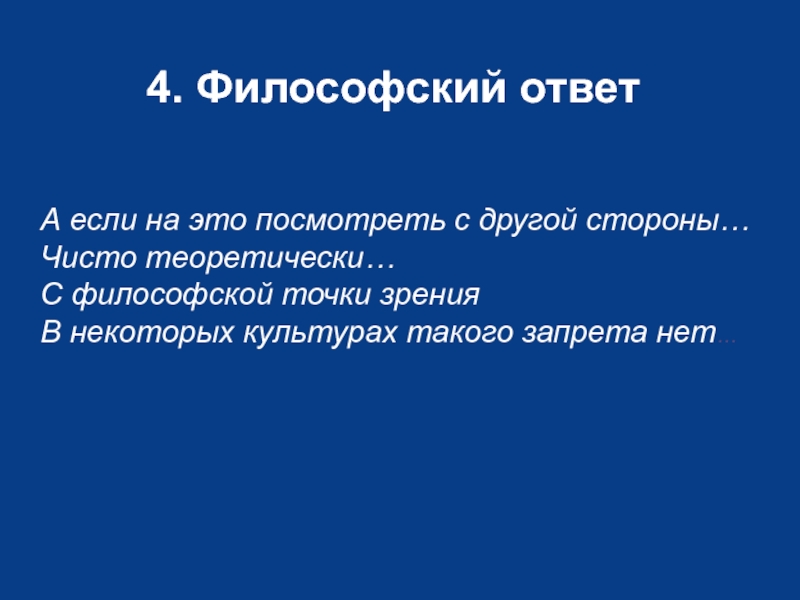 4. Философский ответ

А если на это посмотреть с другой стороны…
Чисто теоретически…
С философской точки зрения
В некоторых культурах такого запрета нет…